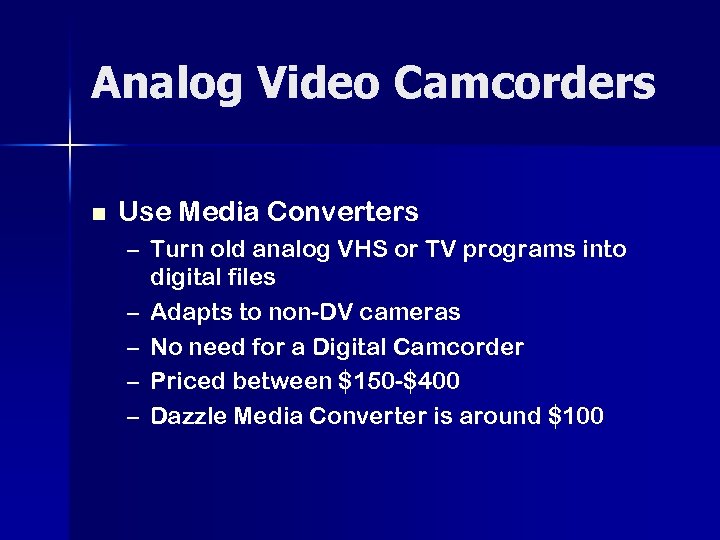 Analog Video Camcorders

■ Use Media Converters
– Turn old analog VHS or TV programs into digital files
– Adapts to non-DV cameras
– No need for a Digital Camcorder
– Priced between \$150-\$400
– Dazzle Media Converter is around \$100